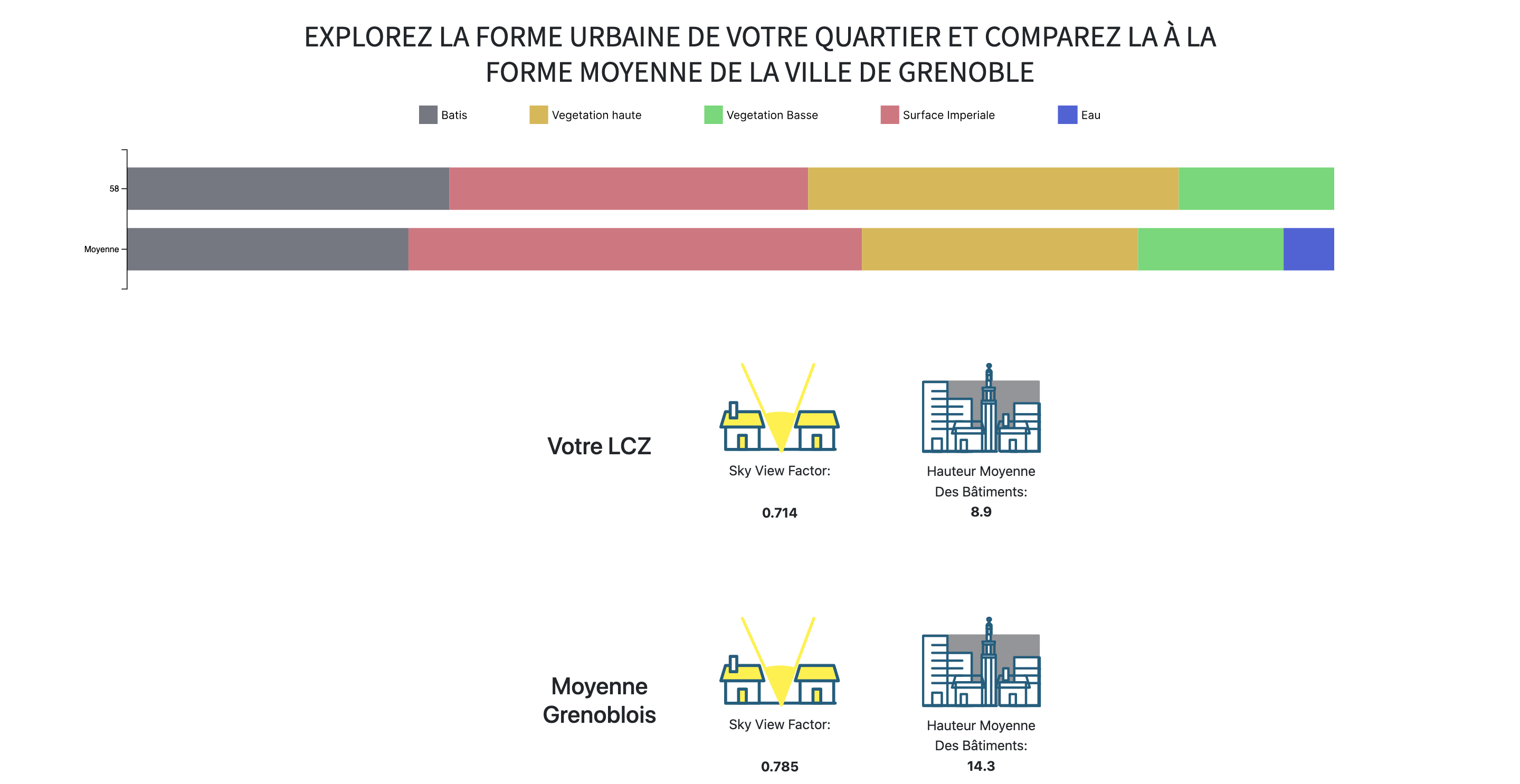 EXPLOREZ LA FORME URBAINE DE VOTRE QUARTIER ET COMPAREZ LA À LA FORME MOYENNE DE LA VILLE DE GRENOBLE

Batis
Vegetation haute
Vegetation Basse
Surface Imperiale
Eau

58
Moyenne

Votre LCZ

Sky View Factor:
0.714

Hauteur Moyenne Des Bâtiments:
8.9

Moyenne Grenoblois

Sky View Factor:
0.785

Hauteur Moyenne Des Bâtiments:
14.3